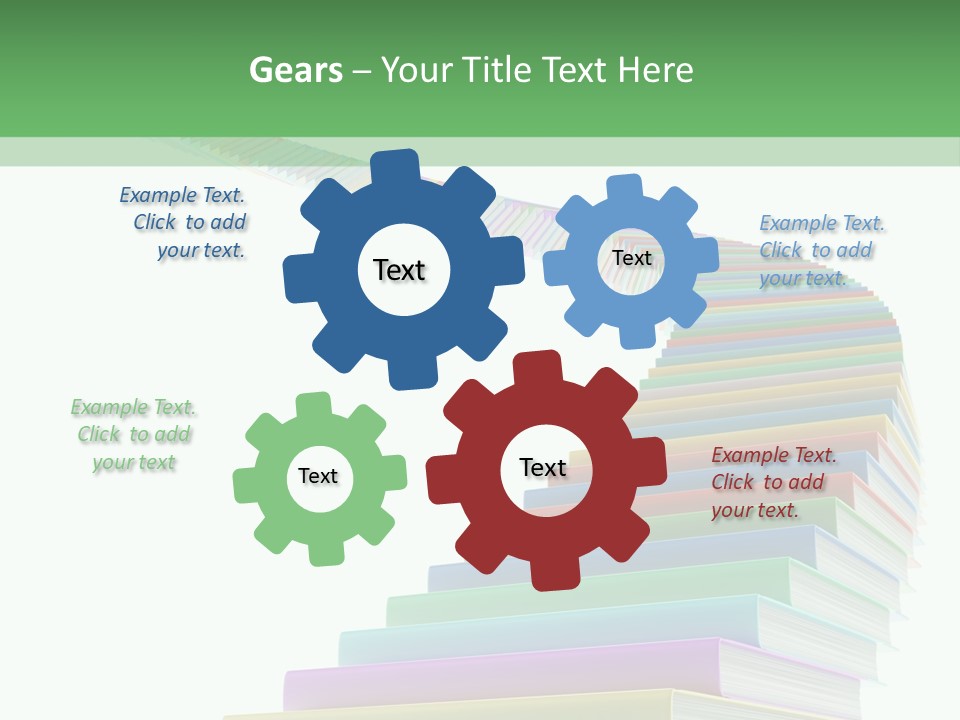 Gears – Your Title Text Here

Example Text. Click to add your text.

Text

Text

Example Text. Click to add your text.

Example Text. Click to add your text

Text

Text

Example Text. Click to add your text.